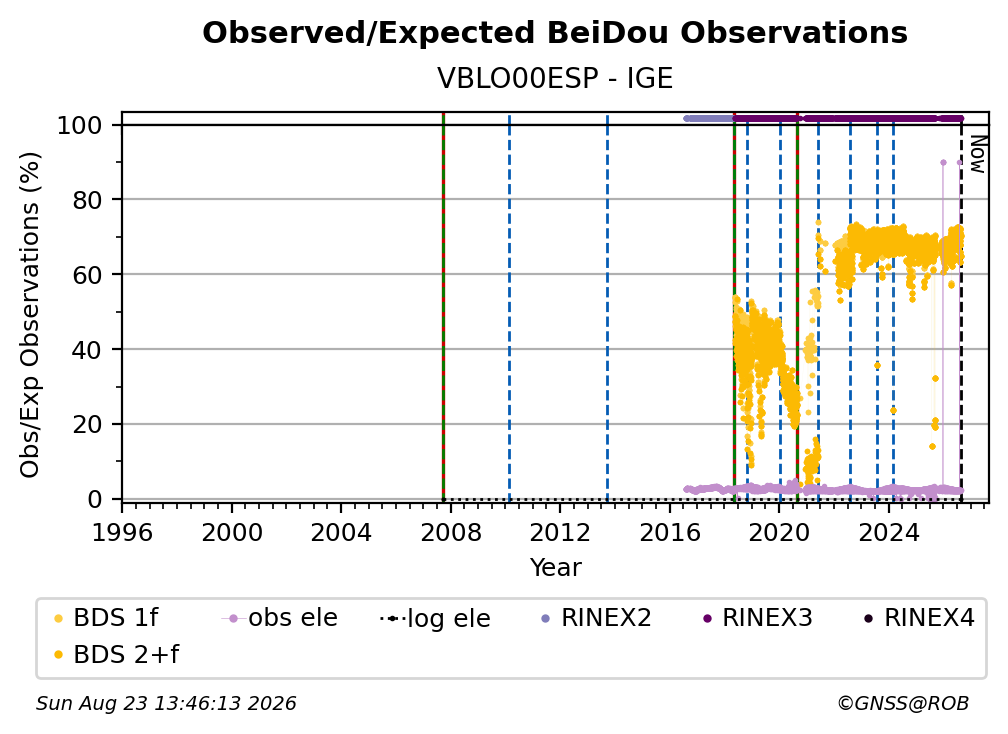 Observed/Expected BeiDou Observations

VBLO00ESP - IGE

Obs/Exp Observations (%)

100
80
60
40
20
0

Now

1996 2000 2004 2008 2012 2016 2020 2024

Year

BDS 1f
BDS 2+f
obs ele
log ele
RINEX2
RINEX3
RINEX4

Sun Aug 23 13:46:13 2026

©GNSS@ROB